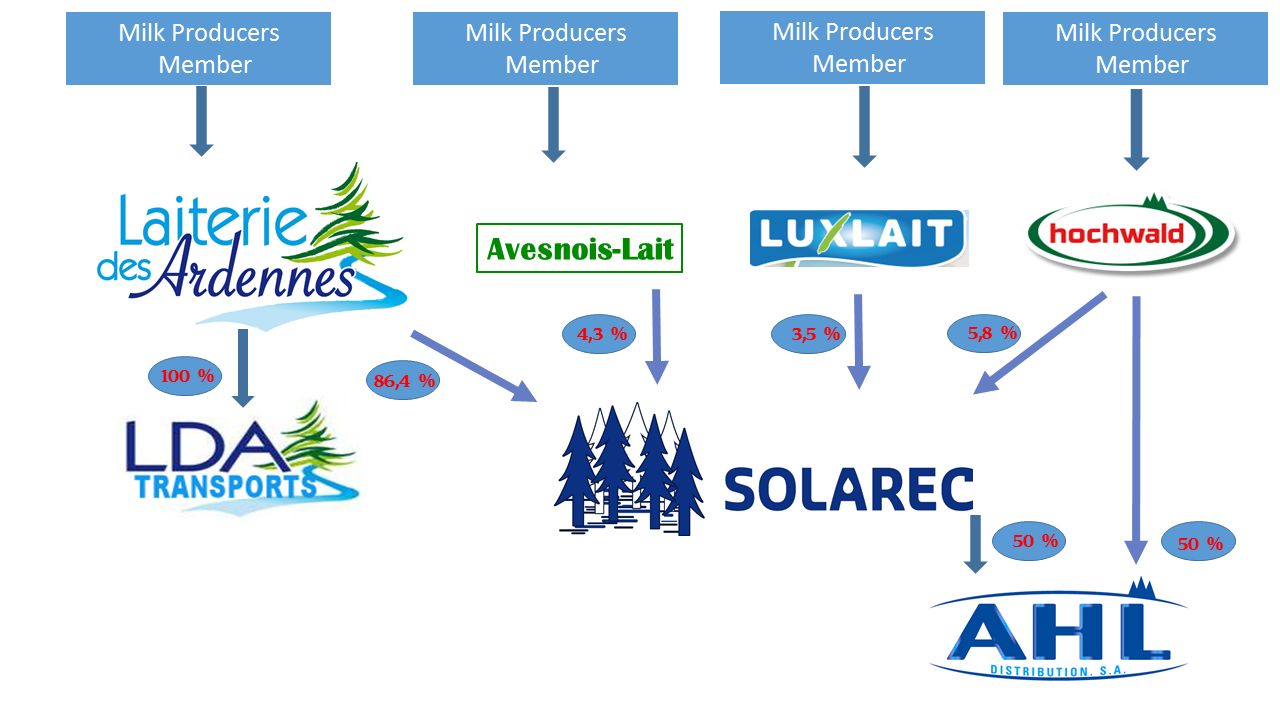 Milk Producers Member

Milk Producers Member

Milk Producers Member

Milk Producers Member

Laiterie des Ardennes

Avesnois-Lait

LUXLAIT

hochwald

100 %

86,4 %

4,3 %

3,5 %

5,8 %

LDA TRANSPORTS

SOLAREC

50 %

50 %

AHL DISTRIBUTION, S.A.